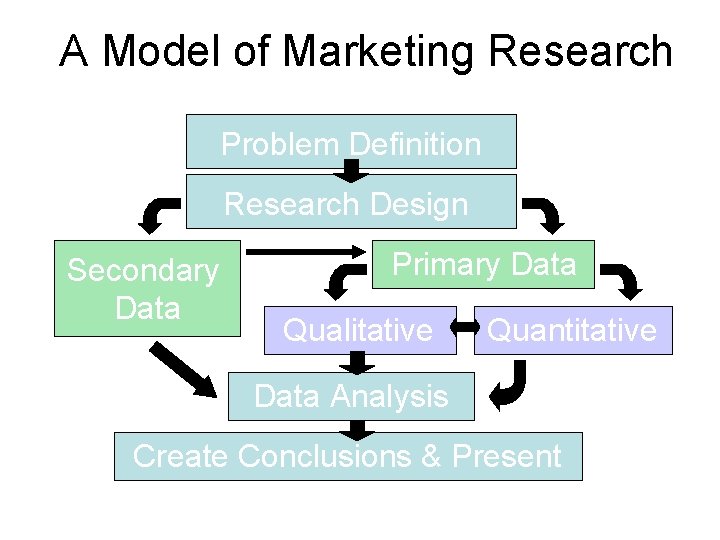 A Model of Marketing Research

Problem Definition

Research Design

Secondary Data

Primary Data

Qualitative

Quantitative

Data Analysis

Create Conclusions & Present